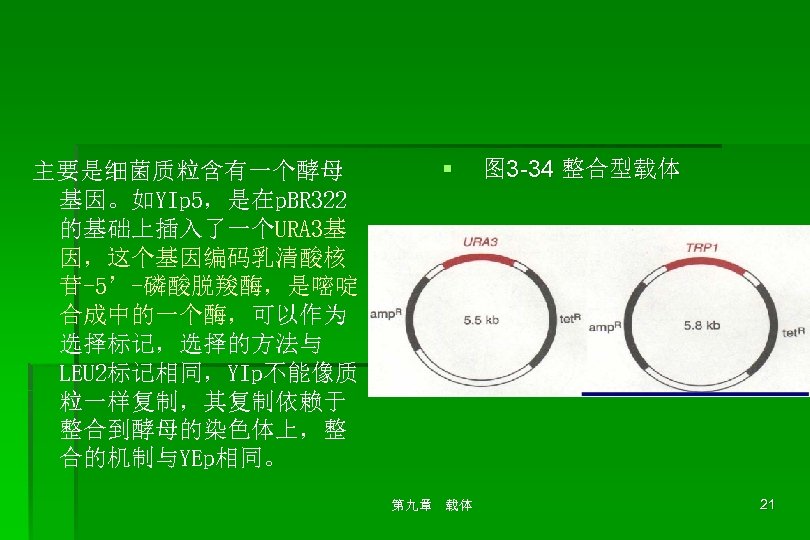 主要是细菌质粒含有一个酵母基因。如YIp5，是在pBR322的基础上插入了一个URA3基因，这个基因编码乳清酸核苷-5’-磷酸脱羧酶，是嘧啶合成中的一个酶，可以作为选择标记，选择的方法与LEU2标记相同，YIp不能像质粒一样复制，其复制依赖于整合到酵母的染色体上，整合的机制与YEp相同。

图3-34 整合型载体

URA3
amp$^R$
5.5 kb
tet$^R$

TRP1
amp$^R$
5.8 kb
tet$^R$

第九章 载体

21